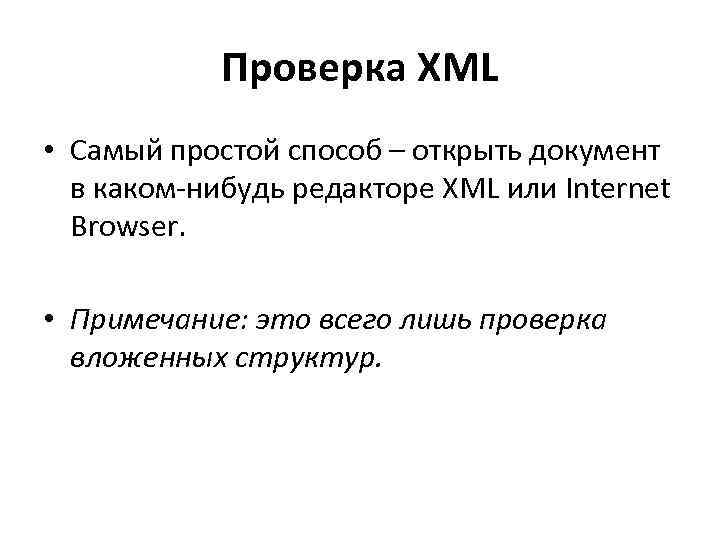 Проверка XML

• Самый простой способ – открыть документ в каком-нибудь редакторе XML или Internet Browser.

• Примечание: это всего лишь проверка вложенных структур.